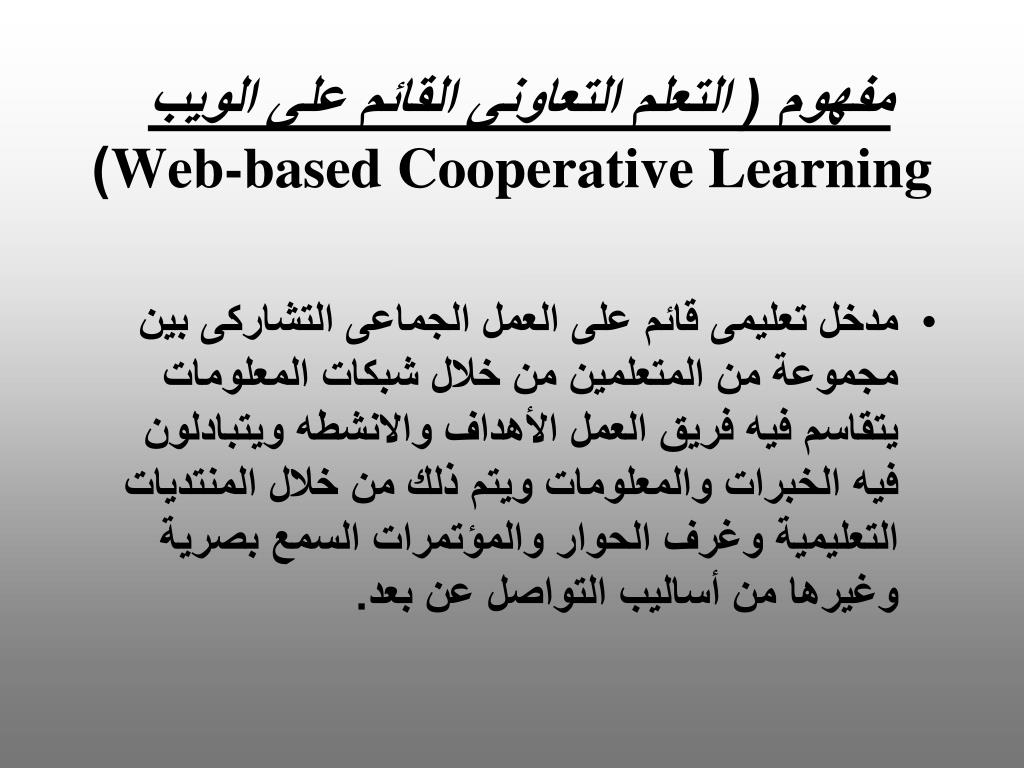 مفهوم ( التعلم التعاونى القائم على الويب
(Web-based Cooperative Learning

• مدخل تعليمى قائم على العمل الجماعى التشاركى بين مجموعة من المتعلمين من خلال شبكات المعلومات يتقاسم فيه فريق العمل الأهداف والانشطه ويتبادلون فيه الخبرات والمعلومات ويتم ذلك من خلال المنتديات التعليمية وغرف الحوار والمؤتمرات السمع بصرية وغيرها من أساليب التواصل عن بعد.